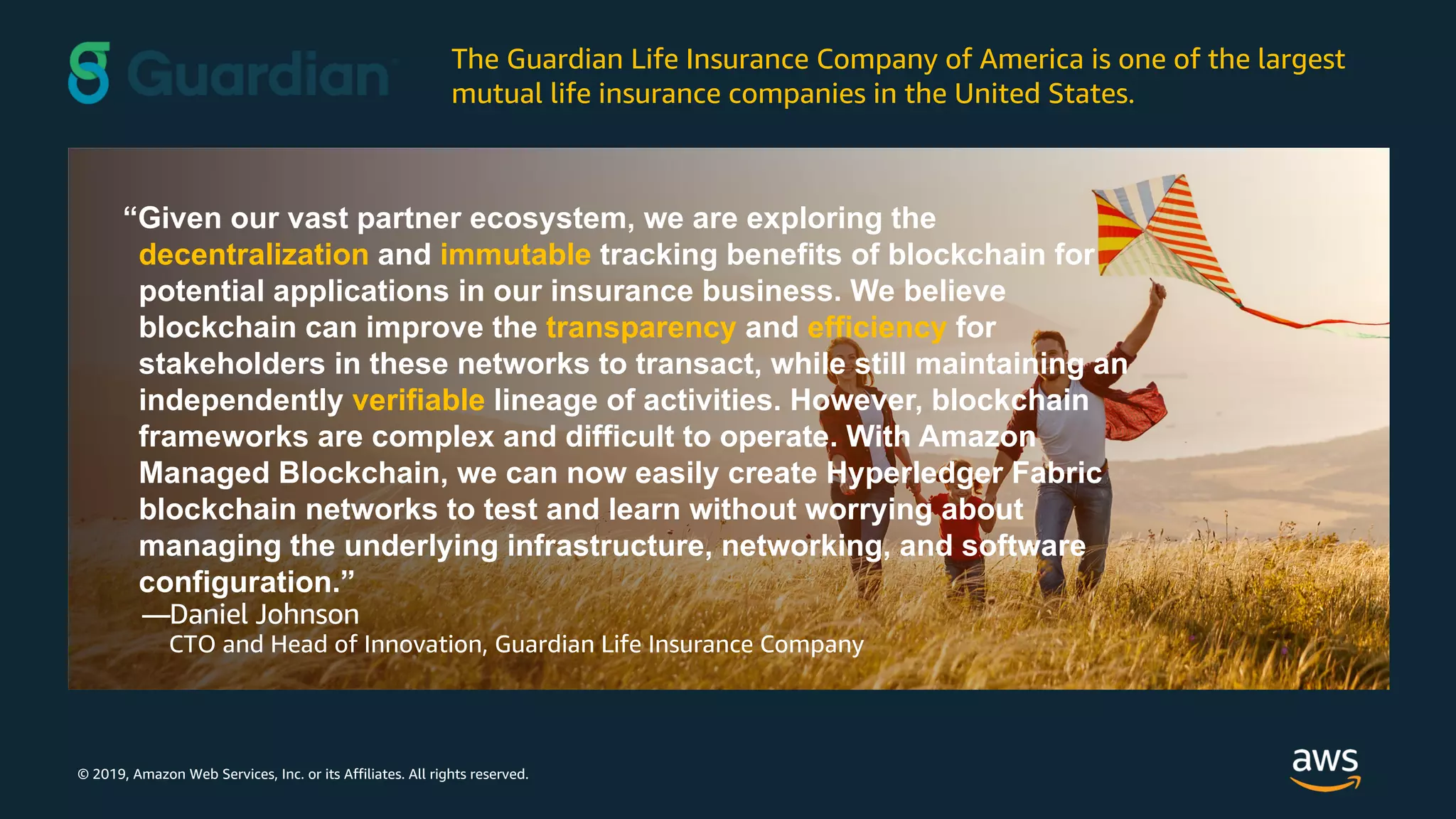 Guardian

The Guardian Life Insurance Company of America is one of the largest mutual life insurance companies in the United States.

“Given our vast partner ecosystem, we are exploring the decentralization and immutable tracking benefits of blockchain for potential applications in our insurance business. We believe blockchain can improve the transparency and efficiency for stakeholders in these networks to transact, while still maintaining an independently verifiable lineage of activities. However, blockchain frameworks are complex and difficult to operate. With Amazon Managed Blockchain, we can now easily create Hyperledger Fabric blockchain networks to test and learn without worrying about managing the underlying infrastructure, networking, and software configuration.”

—Daniel Johnson
CTO and Head of Innovation, Guardian Life Insurance Company

© 2019, Amazon Web Services, Inc. or its Affiliates. All rights reserved.

aws